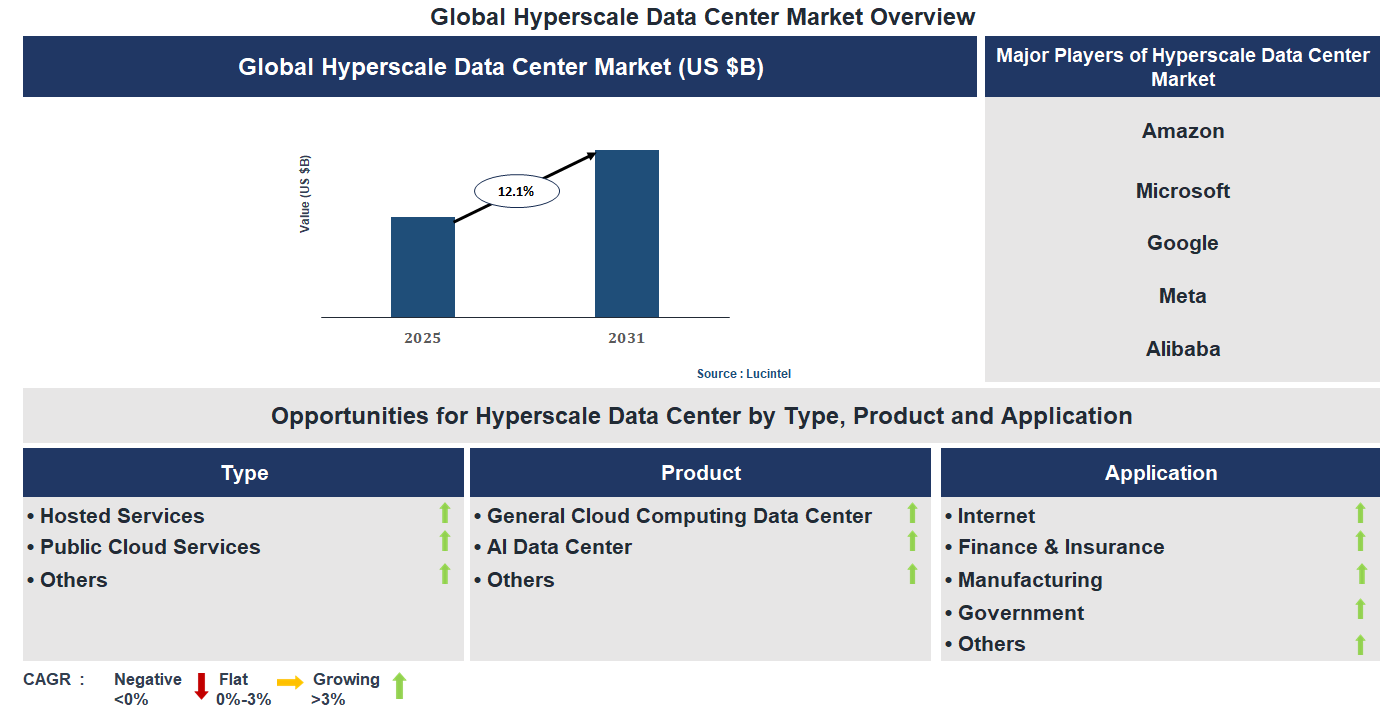 Global Hyperscale Data Center Market Overview

Global Hyperscale Data Center Market (US $B)

Value (US $B)

12.1%

2025

2031

Source : Lucintel

Major Players of Hyperscale Data Center Market

Amazon

Microsoft

Google

Meta

Alibaba

Opportunities for Hyperscale Data Center by Type, Product and Application

Type

• Hosted Services
• Public Cloud Services
• Others

Product

• General Cloud Computing Data Center
• AI Data Center
• Others

Application

• Internet
• Finance & Insurance
• Manufacturing
• Government
• Others

CAGR : Negative <0% Flat 0%-3% Growing >3%